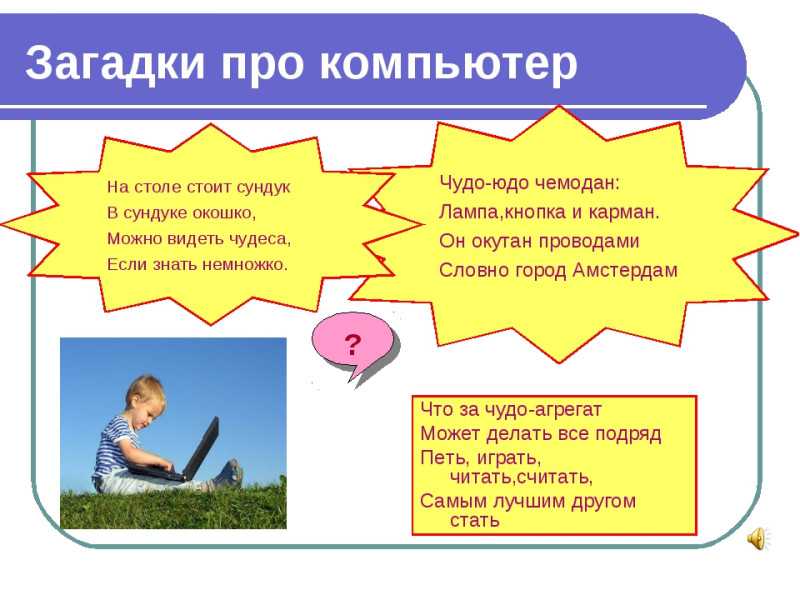 Загадки про компьютер

На столе стоит сундук
В сундуке окошко,
Можно видеть чудеса,
Если знать немножко.

Чудо-юдо чемодан:
Лампа,кнопка и карман.
Он окутан проводами
Словно город Амстердам

?

Что за чудо-агрегат
Может делать все подряд
Петь, играть, читать,считать,
Самым лучшим другом стать